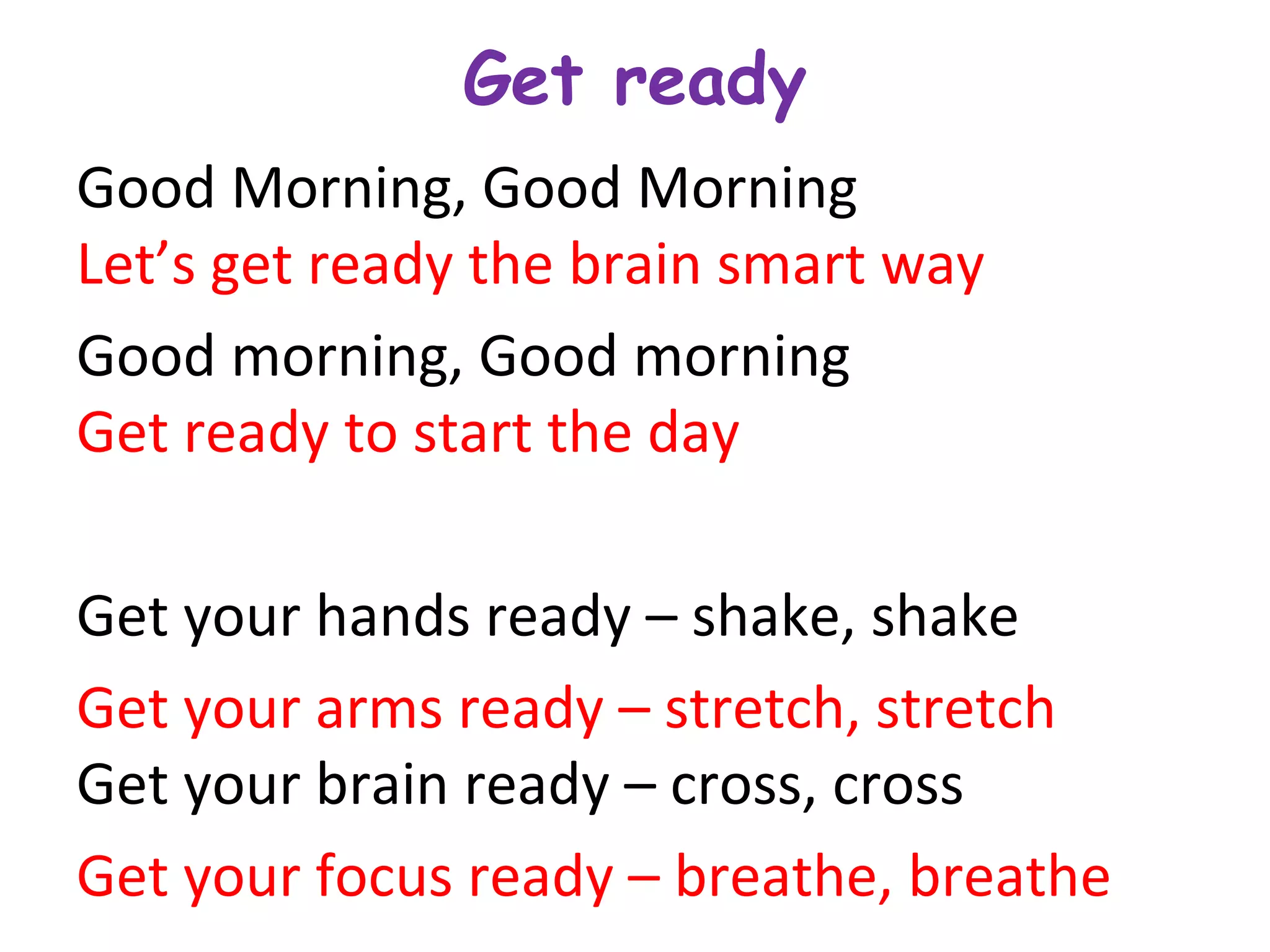 Get ready

Good Morning, Good Morning
Let’s get ready the brain smart way
Good morning, Good morning
Get ready to start the day

Get your hands ready – shake, shake
Get your arms ready – stretch, stretch
Get your brain ready – cross, cross
Get your focus ready – breathe, breathe